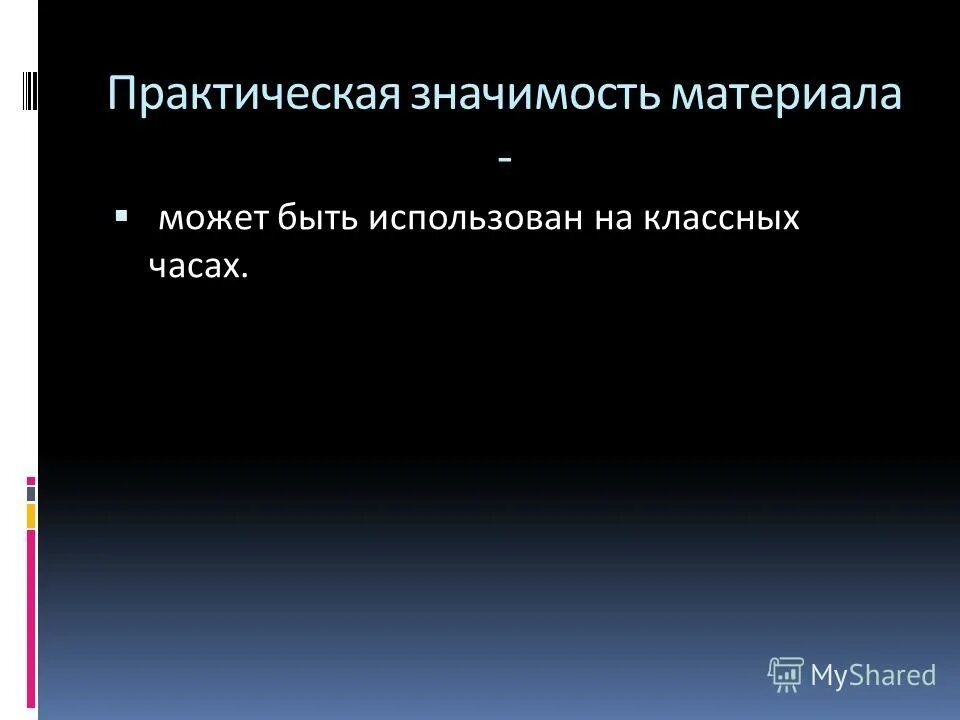 Практическая значимость материала -

может быть использован на классных часах.

MyShared